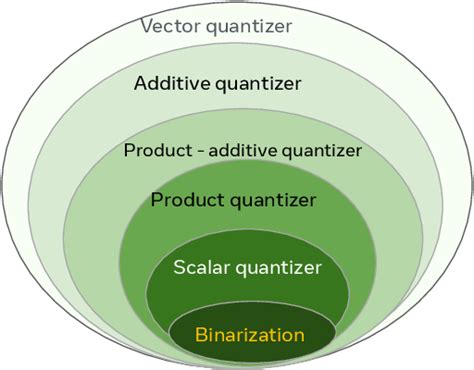 Vector quantizer

Additive quantizer

Product - additive quantizer

Product quantizer

Scalar quantizer

Binarization